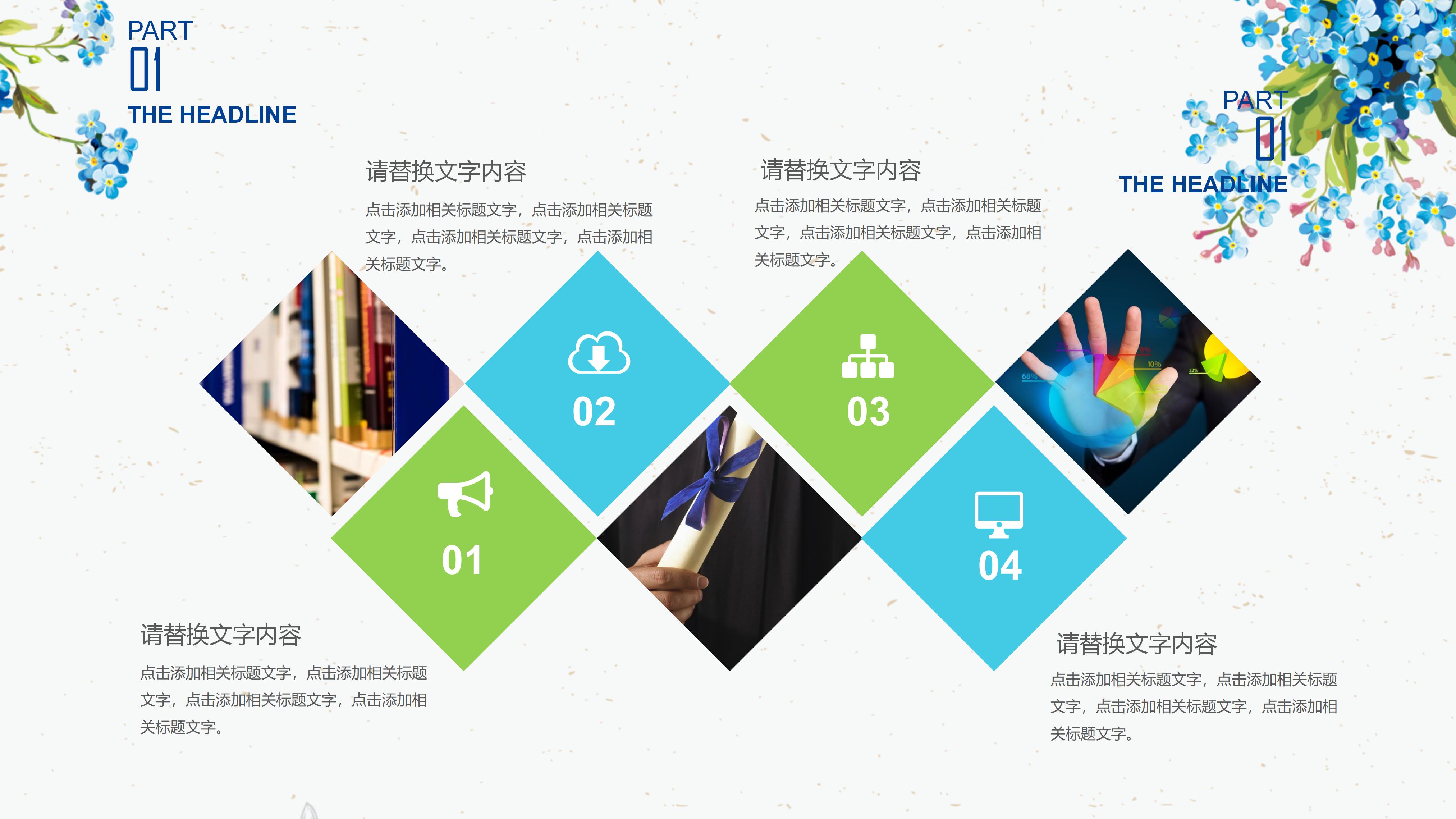 PART
01
THE HEADLINE

PART
01
THE HEADLINE

请替换文字内容
点击添加相关标题文字，点击添加相关标题文字，点击添加相关标题文字，点击添加相关标题文字。

请替换文字内容
点击添加相关标题文字，点击添加相关标题文字，点击添加相关标题文字，点击添加相关标题文字。

02

03

68%
10%
22%

01

04

请替换文字内容
点击添加相关标题文字，点击添加相关标题文字，点击添加相关标题文字，点击添加相关标题文字。

请替换文字内容
点击添加相关标题文字，点击添加相关标题文字，点击添加相关标题文字，点击添加相关标题文字。